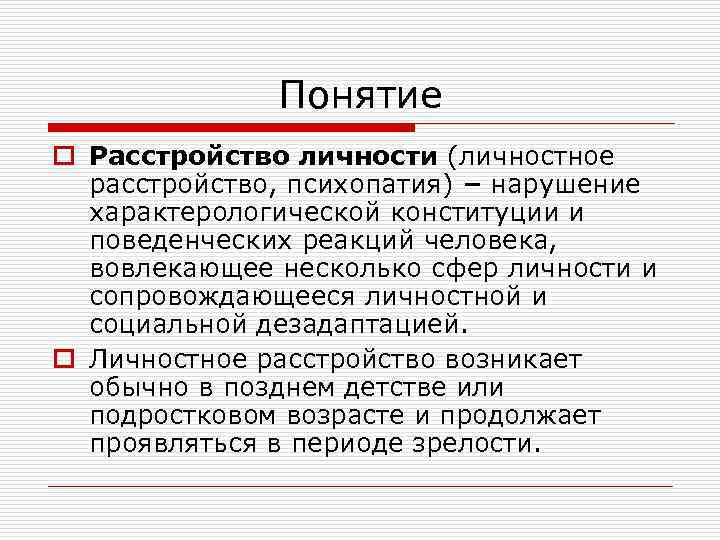 Понятие

Расстройство личности (личностное расстройство, психопатия) – нарушение характерологической конституции и поведенческих реакций человека, вовлекающее несколько сфер личности и сопровождающееся личностной и социальной дезадаптацией.

Личностное расстройство возникает обычно в позднем детстве или подростковом возрасте и продолжает проявляться в периоде зрелости.